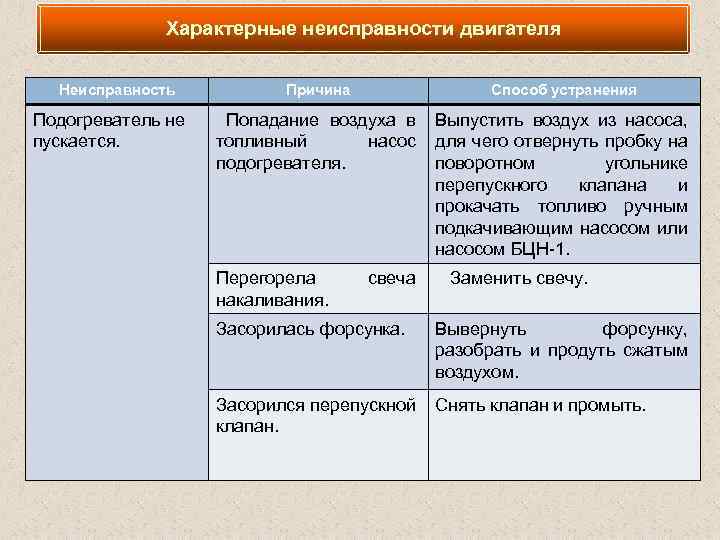 Характерные неисправности двигателя

| Неисправность | Причина | Способ устранения |
|---|---|---|
| Подогреватель не пускается. | Попадание воздуха в топливный насос подогревателя. | Выпустить воздух из насоса, для чего отвернуть пробку на поворотном угольнике перепускного клапана и прокачать топливо ручным подкачивающим насосом или насосом БЦН-1. |
| | Перегорела свеча накаливания. | Заменить свечу. |
| | Засорилась форсунка. | Вывернуть форсунку, разобрать и продуть сжатым воздухом. |
| | Засорился перепускной клапан. | Снять клапан и промыть. |